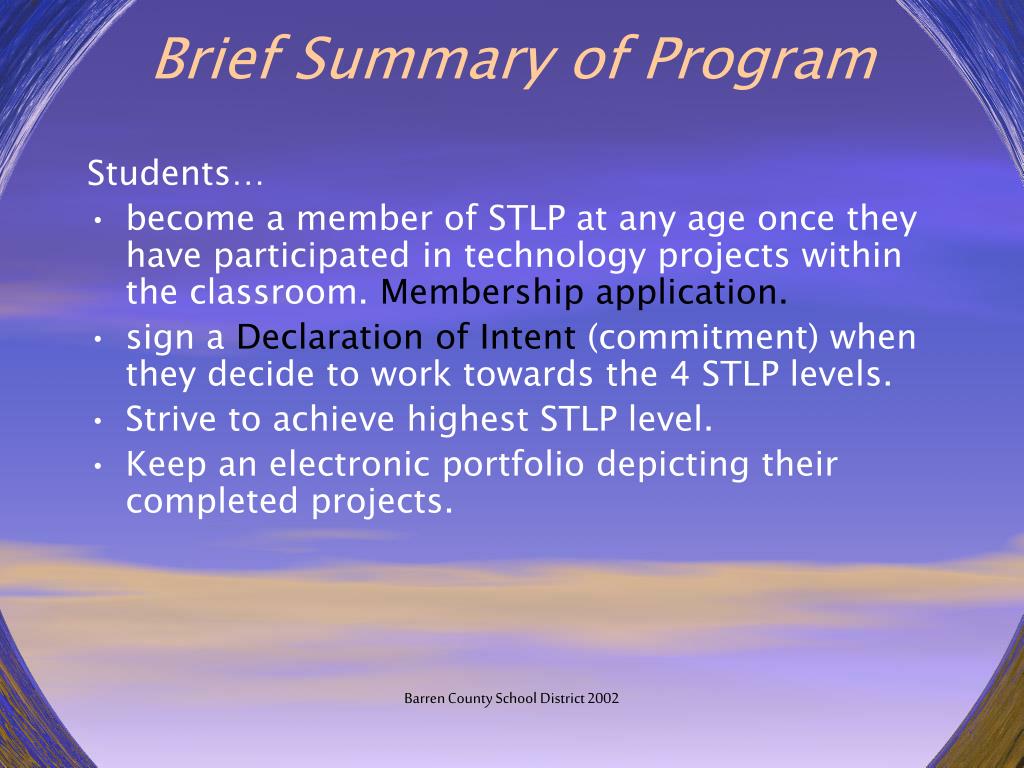 Brief Summary of Program

Students…

• become a member of STLP at any age once they have participated in technology projects within the classroom. Membership application.
• sign a Declaration of Intent (commitment) when they decide to work towards the 4 STLP levels.
• Strive to achieve highest STLP level.
• Keep an electronic portfolio depicting their completed projects.

Barren County School District 2002